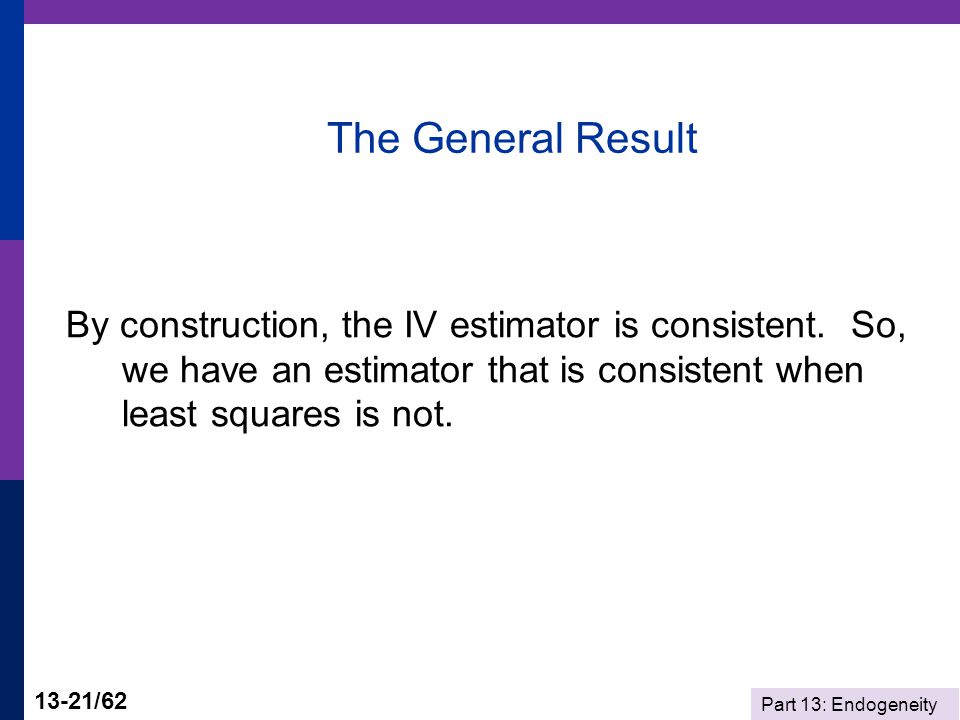 The General Result

By construction, the IV estimator is consistent. So, we have an estimator that is consistent when least squares is not.

13-21/62

Part 13: Endogeneity